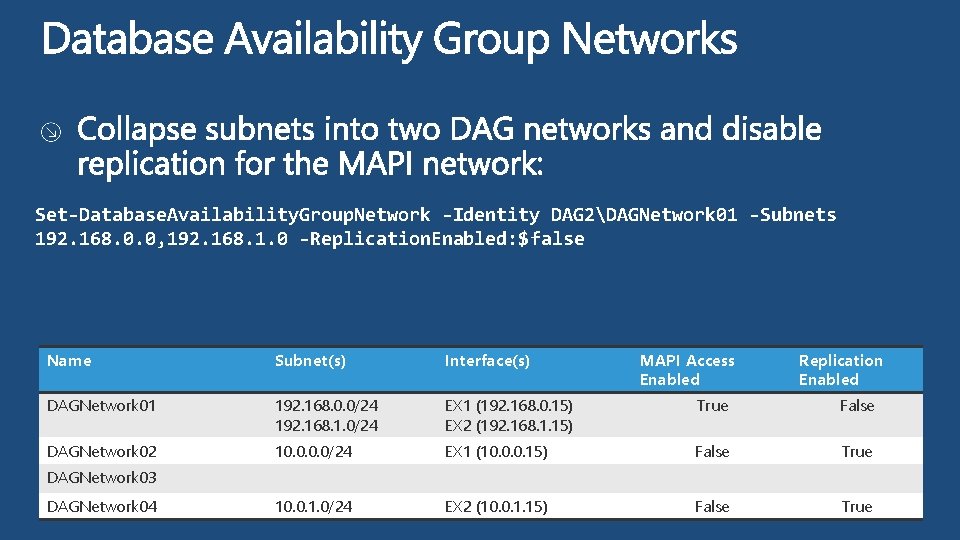 Database Availability Group Networks

Collapse subnets into two DAG networks and disable replication for the MAPI network:

Set-DatabaseAvailabilityGroupNetwork -Identity DAG2\DAGNetwork01 -Subnets 192.168.0.0,192.168.1.0 -ReplicationEnabled:$false

| Name | Subnet(s) | Interface(s) | MAPI Access Enabled | Replication Enabled |
|---|---|---|---|---|
| DAGNetwork01 | 192.168.0.0/24 192.168.1.0/24 | EX1 (192.168.0.15) EX2 (192.168.1.15) | True | False |
| DAGNetwork02 | 10.0.0.0/24 | EX1 (10.0.0.15) | False | True |
| DAGNetwork03 | | | | |
| DAGNetwork04 | 10.0.1.0/24 | EX2 (10.0.1.15) | False | True |